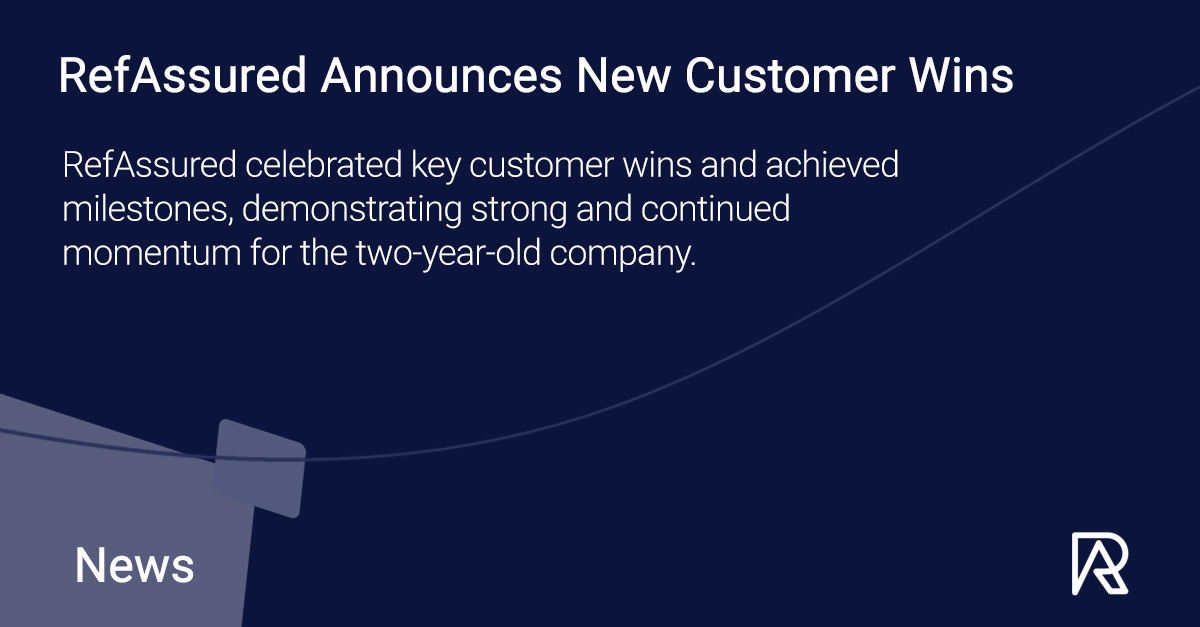 RefAssured Announces New Customer Wins

RefAssured celebrated key customer wins and achieved milestones, demonstrating strong and continued momentum for the two-year-old company.

News